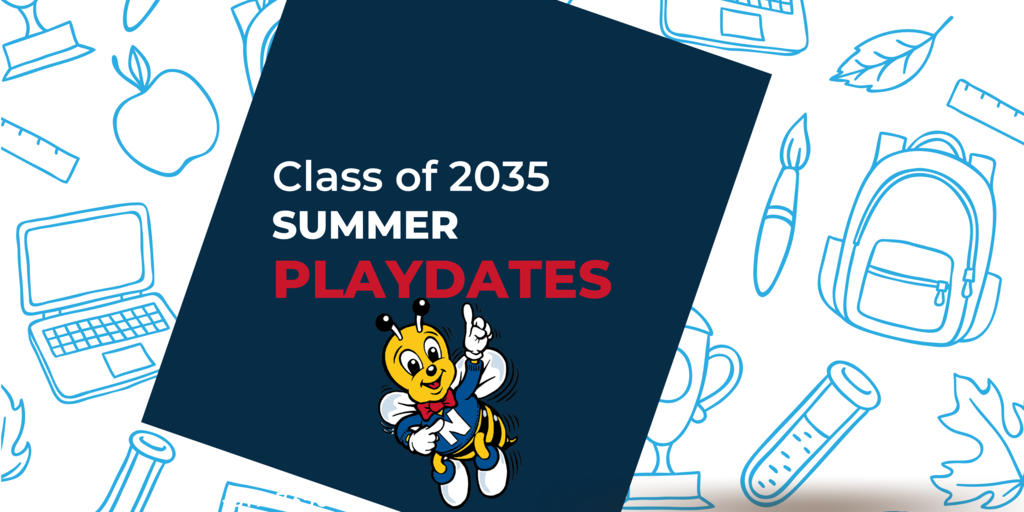 Class of 2035
SUMMER
PLAYDATES

N